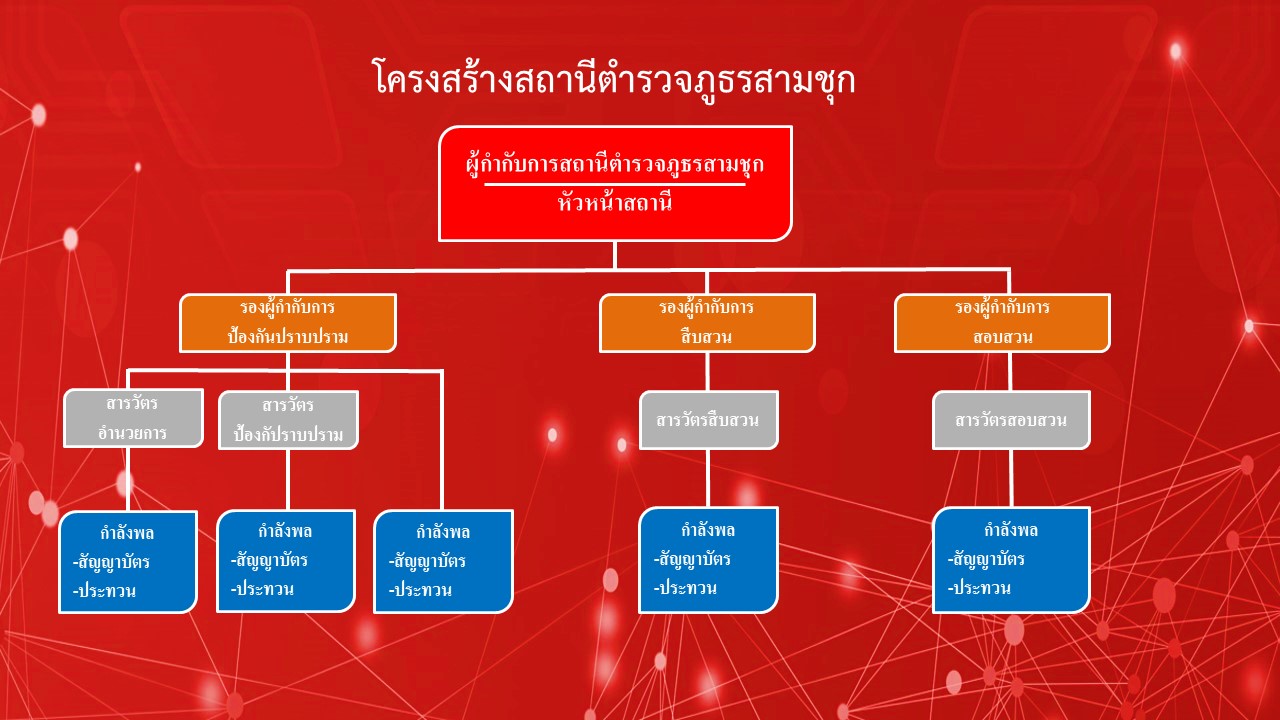 โครงสร้างสถานีตำรวจภูธรสามชุก

ผู้กำกับการสถานีตำรวจภูธรสามชุก
หัวหน้าสถานี

รองผู้กำกับการ
ป้องกันปราบปราม

รองผู้กำกับการ
สืบสวน

รองผู้กำกับการ
สอบสวน

สารวัตร
อำนวยการ

สารวัตร
ป้องกัปราบปราม

สารวัตรสืบสวน

สารวัตรสอบสวน

กำลังพล
-สัญญาบัตร
-ประทวน

กำลังพล
-สัญญาบัตร
-ประทวน

กำลังพล
-สัญญาบัตร
-ประทวน

กำลังพล
-สัญญาบัตร
-ประทวน

กำลังพล
-สัญญาบัตร
-ประทวน